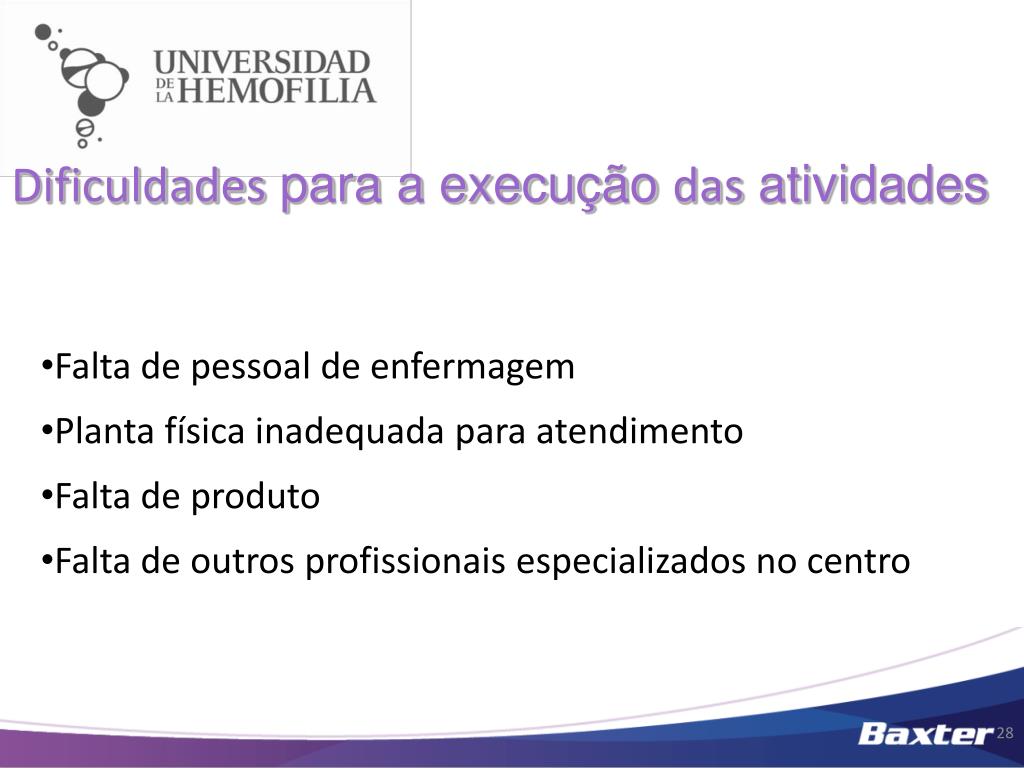 UNIVERSIDAD DE LA HEMOFILIA

Dificuldades para a execução das atividades

•Falta de pessoal de enfermagem

•Planta física inadequada para atendimento

•Falta de produto

•Falta de outros profissionais especializados no centro

Baxter

28